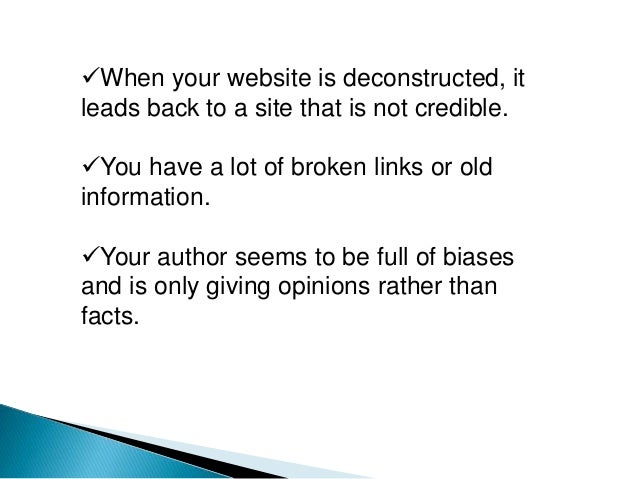 ✓When your website is deconstructed, it leads back to a site that is not credible.

✓You have a lot of broken links or old information.

✓Your author seems to be full of biases and is only giving opinions rather than facts.